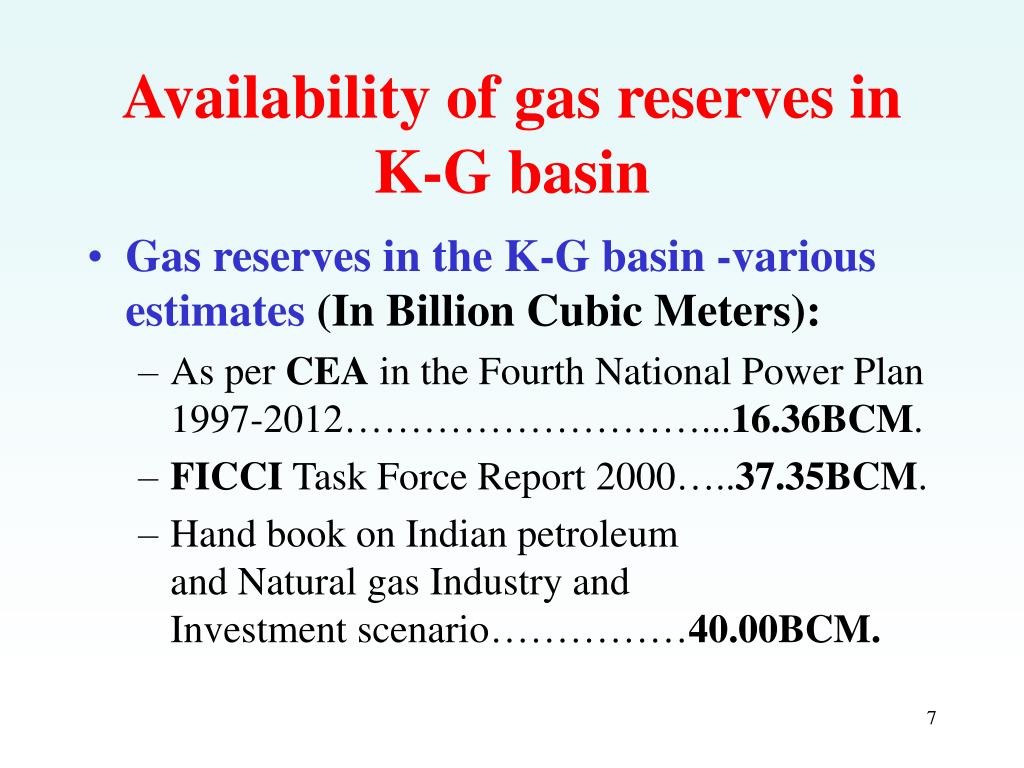 Availability of gas reserves in K-G basin

• Gas reserves in the K-G basin -various estimates (In Billion Cubic Meters):

– As per CEA in the Fourth National Power Plan 1997-2012………………………...16.36BCM.

– FICCI Task Force Report 2000…..37.35BCM.

– Hand book on Indian petroleum and Natural gas Industry and Investment scenario……………40.00BCM.

7